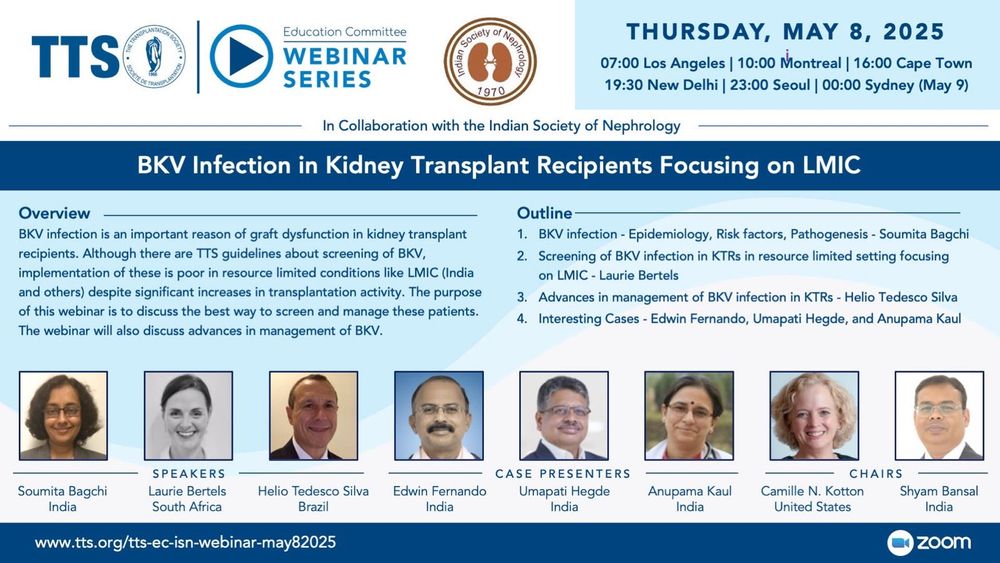 TTS THE TRANSPLANTATION SOCIETY SOCIÉTÉ DE TRANSPLANTATION

Education Committee
WEBINAR SERIES

Indian Society of Nephrology 1970

THURSDAY, MAY 8, 2025
07:00 Los Angeles | 10:00 Montreal | 16:00 Cape Town
19:30 New Delhi | 23:00 Seoul | 00:00 Sydney (May 9)

In Collaboration with the Indian Society of Nephrology

BKV Infection in Kidney Transplant Recipients Focusing on LMIC

Overview
BKV infection is an important reason of graft dysfunction in kidney transplant recipients. Although there are TTS guidelines about screening of BKV, implementation of these is poor in resource limited conditions like LMIC (India and others) despite significant increases in transplantation activity. The purpose of this webinar is to discuss the best way to screen and manage these patients. The webinar will also discuss advances in management of BKV.

Outline
1. BKV infection - Epidemiology, Risk factors, Pathogenesis - Soumita Bagchi
2. Screening of BKV infection in KTRs in resource limited setting focusing on LMIC - Laurie Bertels
3. Advances in management of BKV infection in KTRs - Helio Tedesco Silva
4. Interesting Cases - Edwin Fernando, Umapati Hegde, and Anupama Kaul

SPEAKERS
Soumita Bagchi
India
Laurie Bertels
South Africa
Helio Tedesco Silva
Brazil

CASE PRESENTERS
Edwin Fernando
India
Umapati Hegde
India
Anupama Kaul
India

CHAIRS
Camille N. Kotton
United States
Shyam Bansal
India

www.tts.org/tts-ec-isn-webinar-may82025

zoom